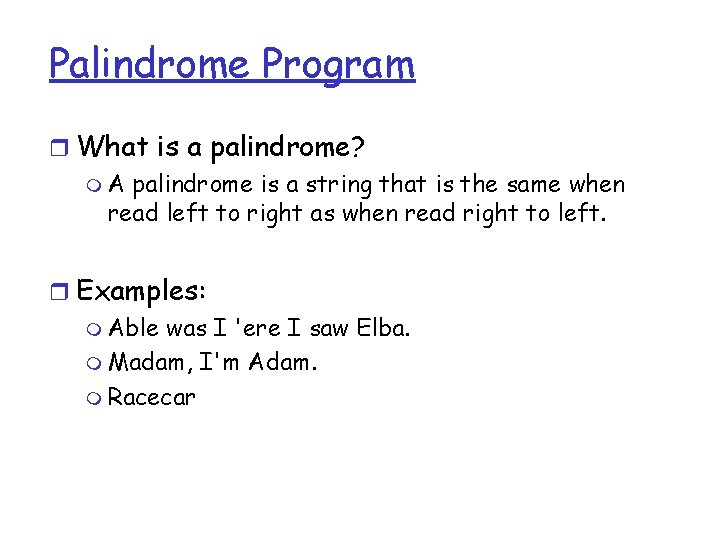 Palindrome Program

What is a palindrome?

A palindrome is a string that is the same when read left to right as when read right to left.

Examples:

Able was I 'ere I saw Elba.

Madam, I'm Adam.

Racecar